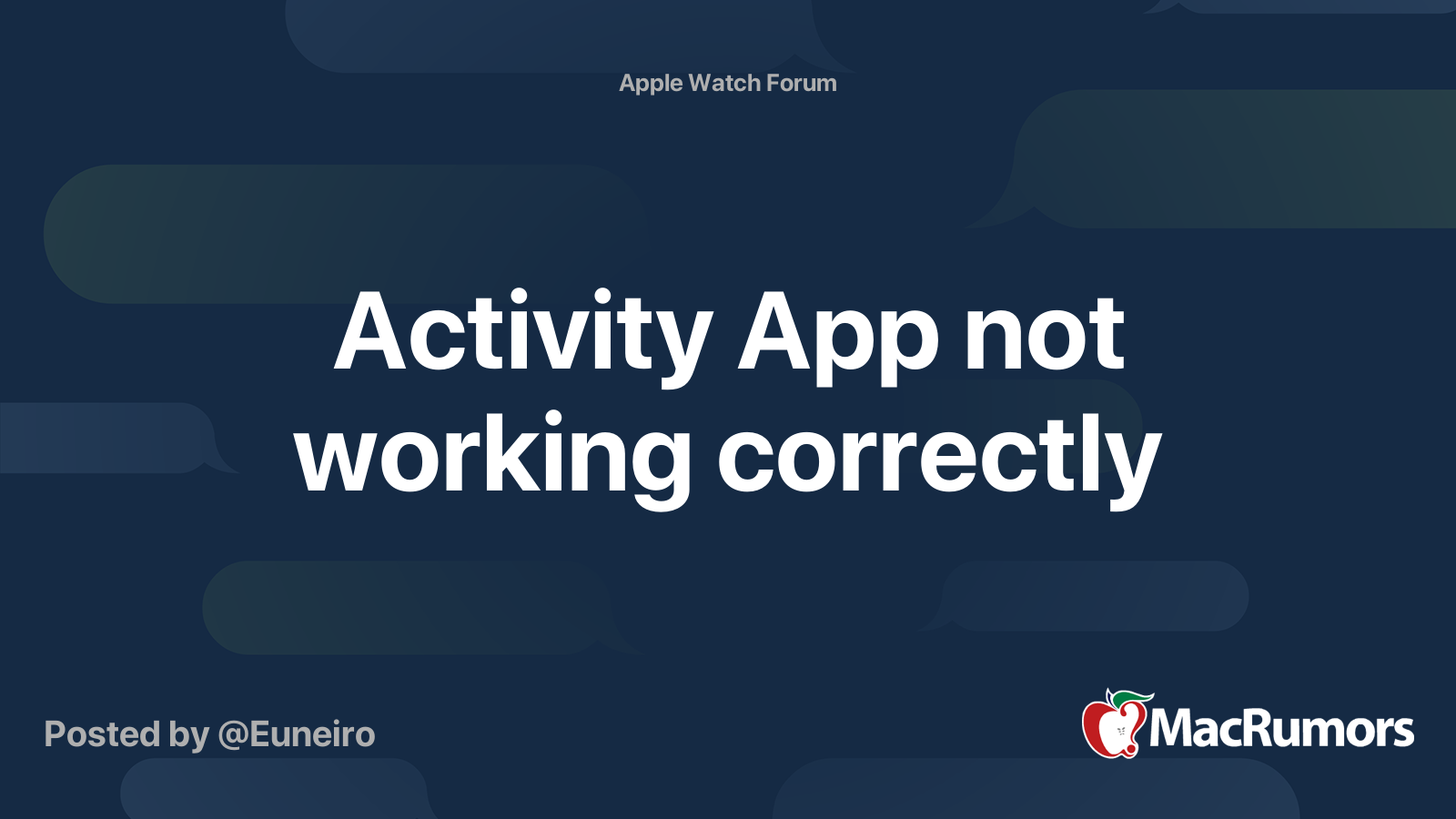 Apple Watch Forum

Activity App not working correctly

Posted by @Euneiro

MacRumors